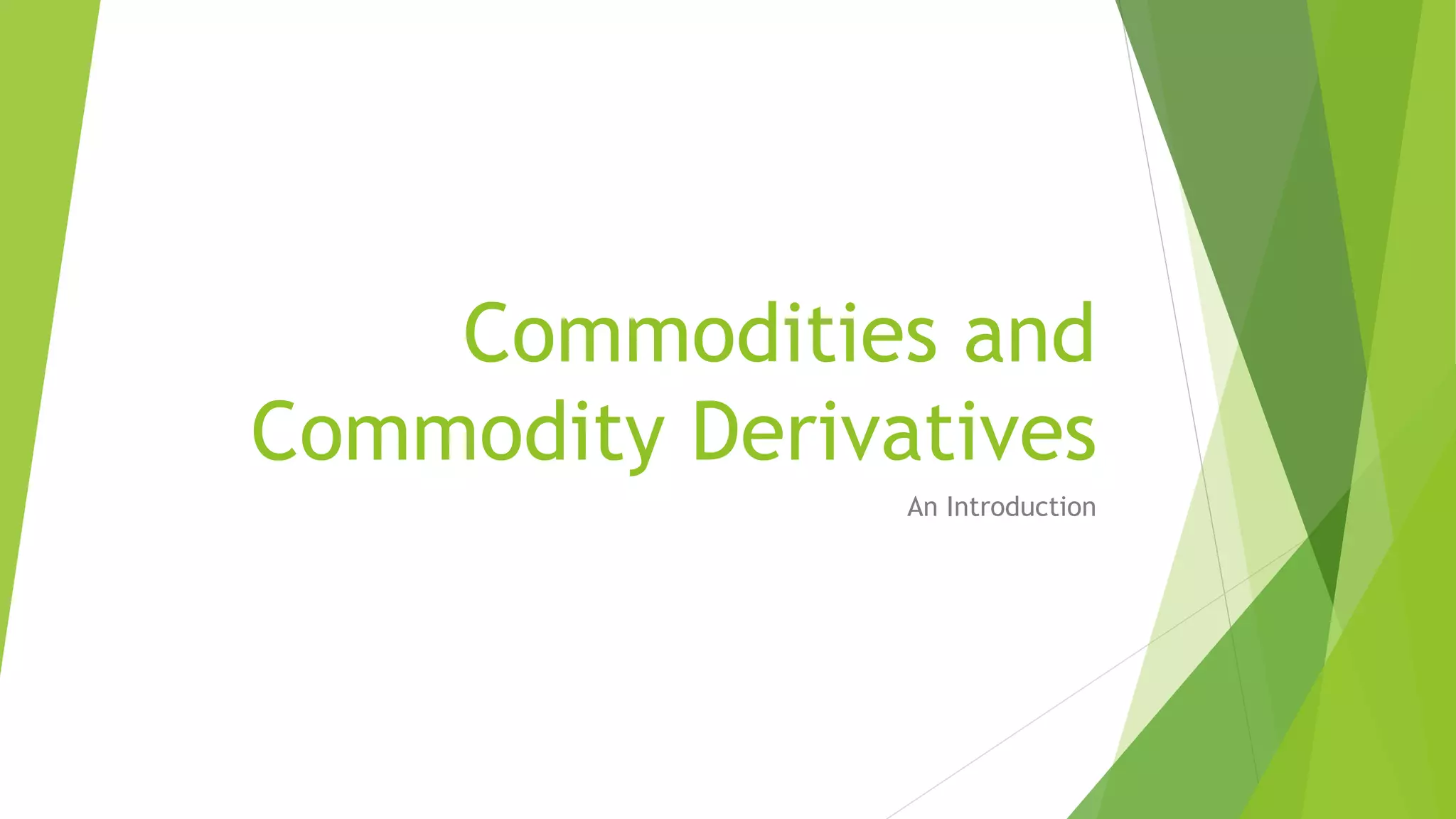 Commodities and Commodity Derivatives

An Introduction